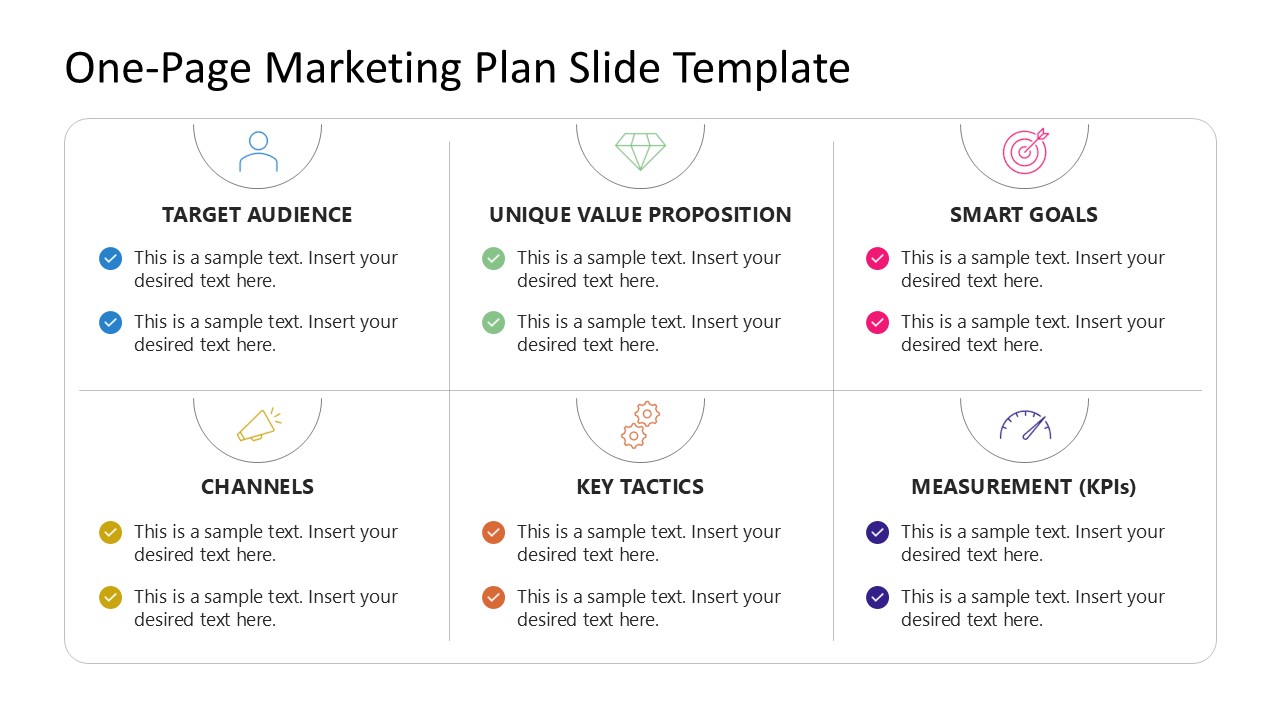 One-Page Marketing Plan Slide Template

TARGET AUDIENCE

This is a sample text. Insert your desired text here.

This is a sample text. Insert your desired text here.

UNIQUE VALUE PROPOSITION

This is a sample text. Insert your desired text here.

This is a sample text. Insert your desired text here.

SMART GOALS

This is a sample text. Insert your desired text here.

This is a sample text. Insert your desired text here.

CHANNELS

This is a sample text. Insert your desired text here.

This is a sample text. Insert your desired text here.

KEY TACTICS

This is a sample text. Insert your desired text here.

This is a sample text. Insert your desired text here.

MEASUREMENT (KPIs)

This is a sample text. Insert your desired text here.

This is a sample text. Insert your desired text here.